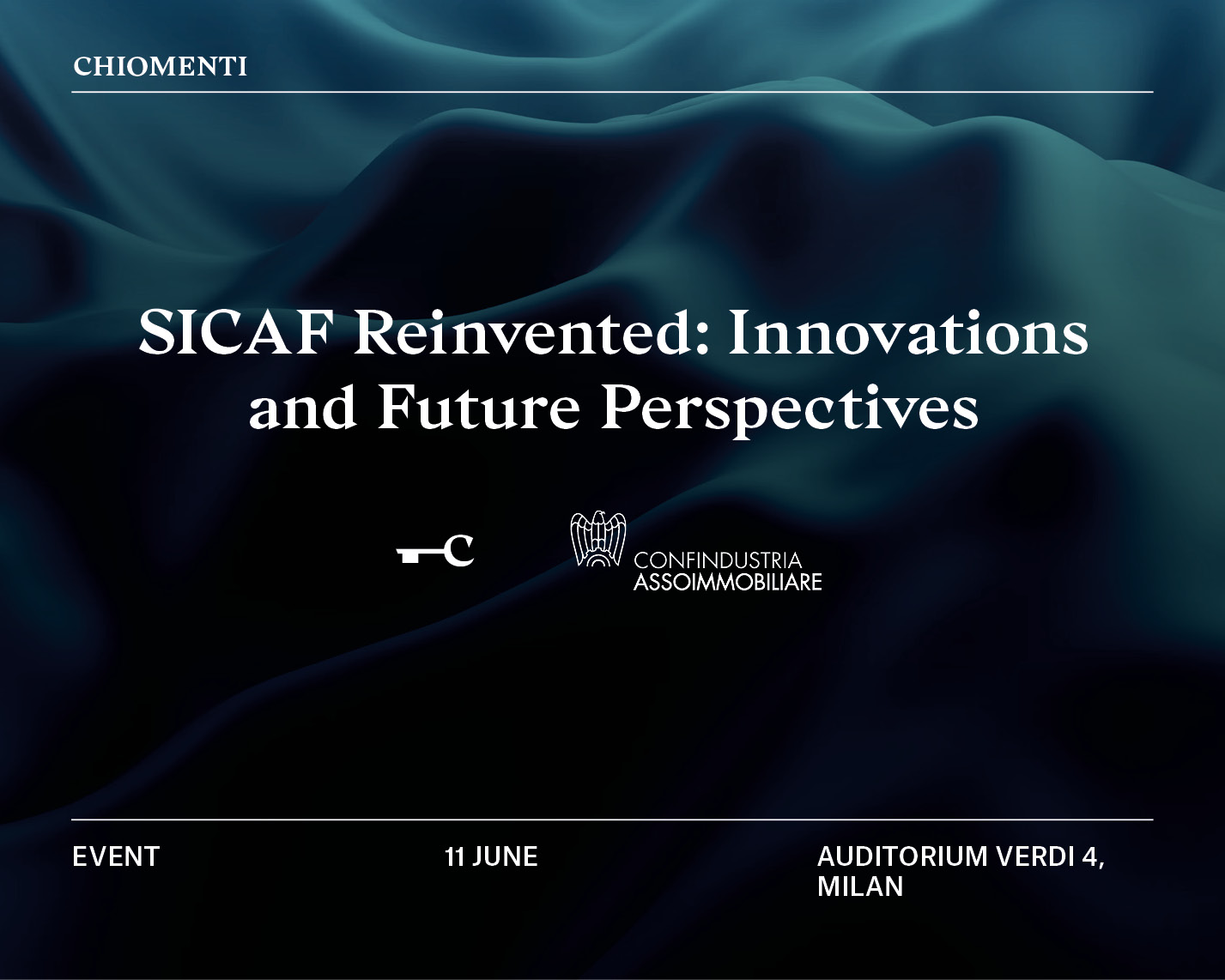 CHIOMENTI

SICAF Reinvented: Innovations and Future Perspectives

C

CONFINDUSTRIA
ASSOIMMOBILIARE

EVENT

11 JUNE

AUDITORIUM VERDI 4, MILAN